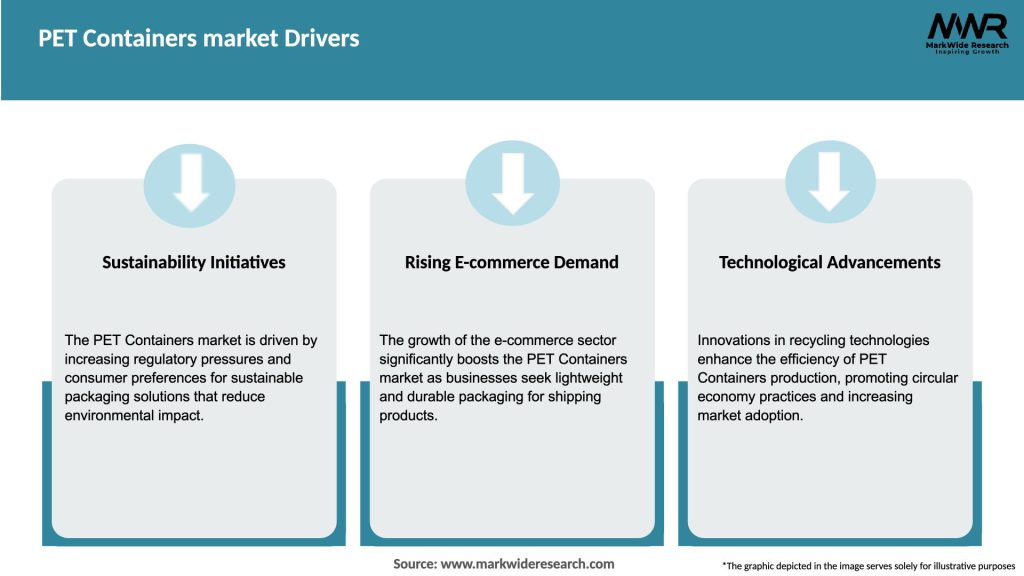 PET Containers market Drivers

MWR
MarkWide Research
Inspiring Growth

Sustainability Initiatives

The PET Containers market is driven by increasing regulatory pressures and consumer preferences for sustainable packaging solutions that reduce environmental impact.

Rising E-commerce Demand

The growth of the e-commerce sector significantly boosts the PET Containers market as businesses seek lightweight and durable packaging for shipping products.

Technological Advancements

Innovations in recycling technologies enhance the efficiency of PET Containers production, promoting circular economy practices and increasing market adoption.

Source: www.markwideresearch.com

*The graphic depicted in the image serves solely for illustrative purposes